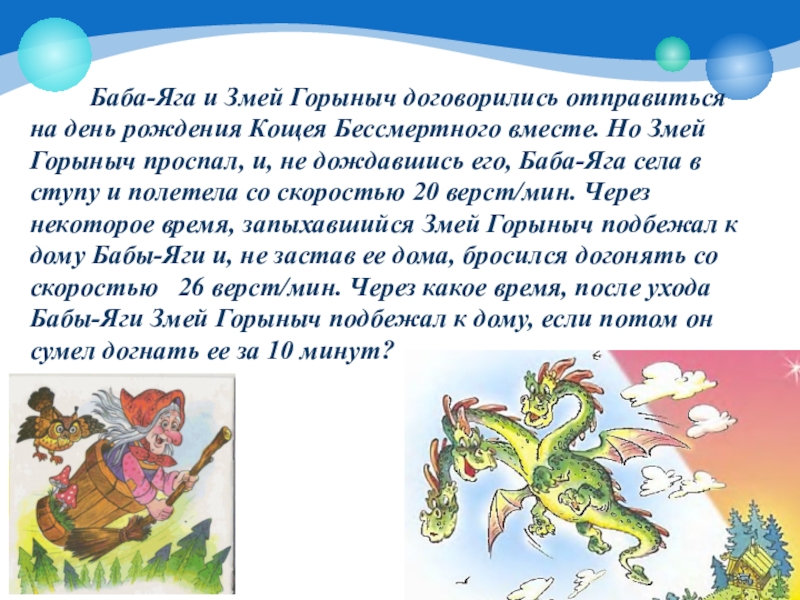 Баба-Яга и Змей Горыныч договорились отправиться на день рождения Кощея Бессмертного вместе. Но Змей Горыныч проспал, и, не дождавшись его, Баба-Яга села в ступу и полетела со скоростью 20 верст/мин. Через некоторое время, запыхавшийся Змей Горыныч подбежал к дому Бабы-Яги и, не застав ее дома, бросился догонять со скоростью 26 верст/мин. Через какое время, после ухода Бабы-Яги Змей Горыныч подбежал к дому, если потом он сумел догнать ее за 10 минут?